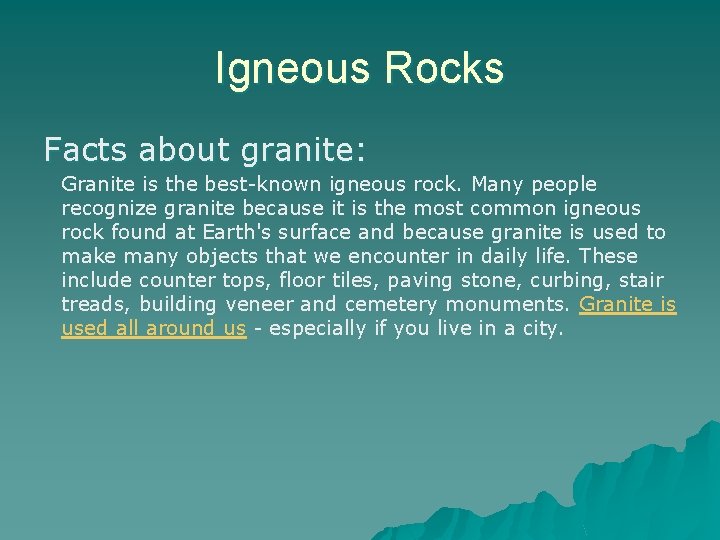 Igneous Rocks

Facts about granite:

Granite is the best-known igneous rock. Many people recognize granite because it is the most common igneous rock found at Earth's surface and because granite is used to make many objects that we encounter in daily life. These include counter tops, floor tiles, paving stone, curbing, stair treads, building veneer and cemetery monuments. Granite is used all around us - especially if you live in a city.